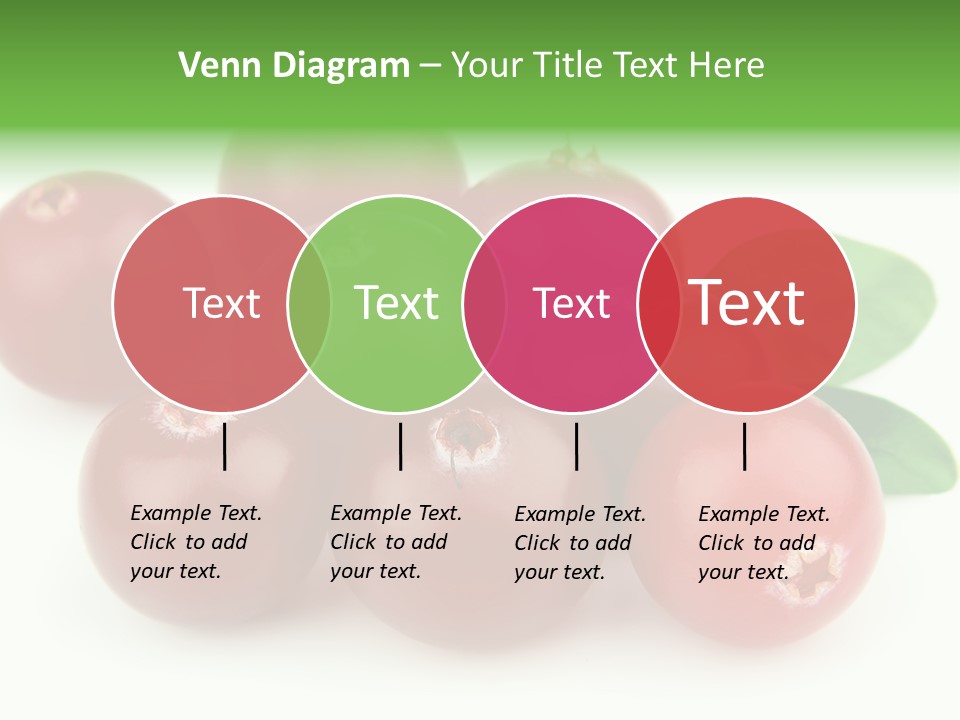 Venn Diagram – Your Title Text Here

Text

Text

Text

Text

Example Text. Click to add your text.

Example Text. Click to add your text.

Example Text. Click to add your text.

Example Text. Click to add your text.